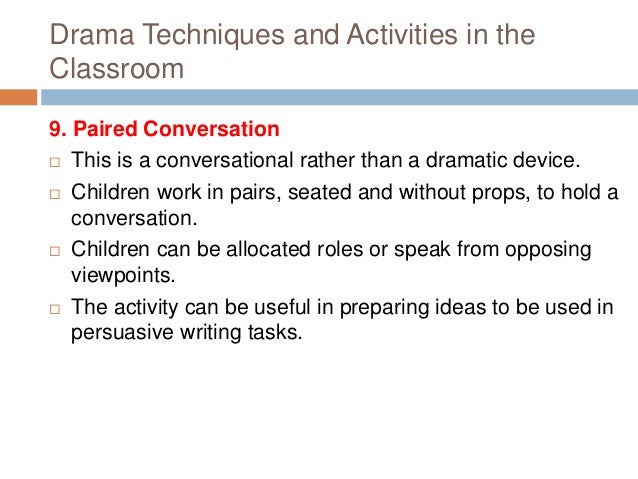 Drama Techniques and Activities in the Classroom

9. Paired Conversation

□ This is a conversational rather than a dramatic device.

□ Children work in pairs, seated and without props, to hold a conversation.

□ Children can be allocated roles or speak from opposing viewpoints.

□ The activity can be useful in preparing ideas to be used in persuasive writing tasks.